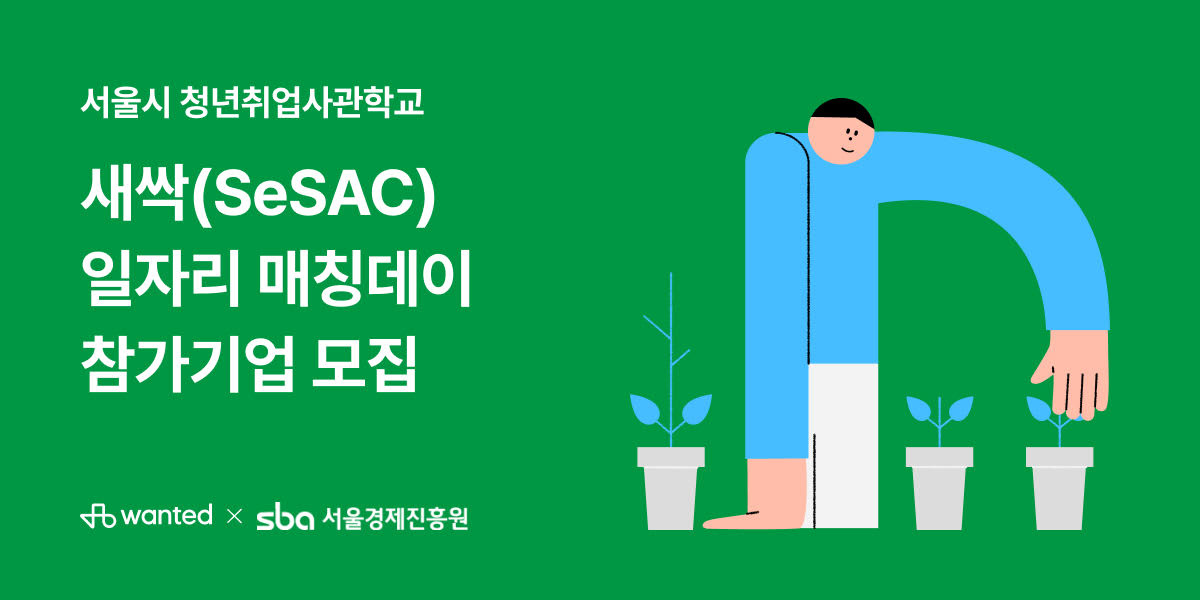 서울시 청년취업사관학교

새싹(SeSAC)
일자리 매칭데이
참가기업 모집

wanted × sba 서울경제진흥원